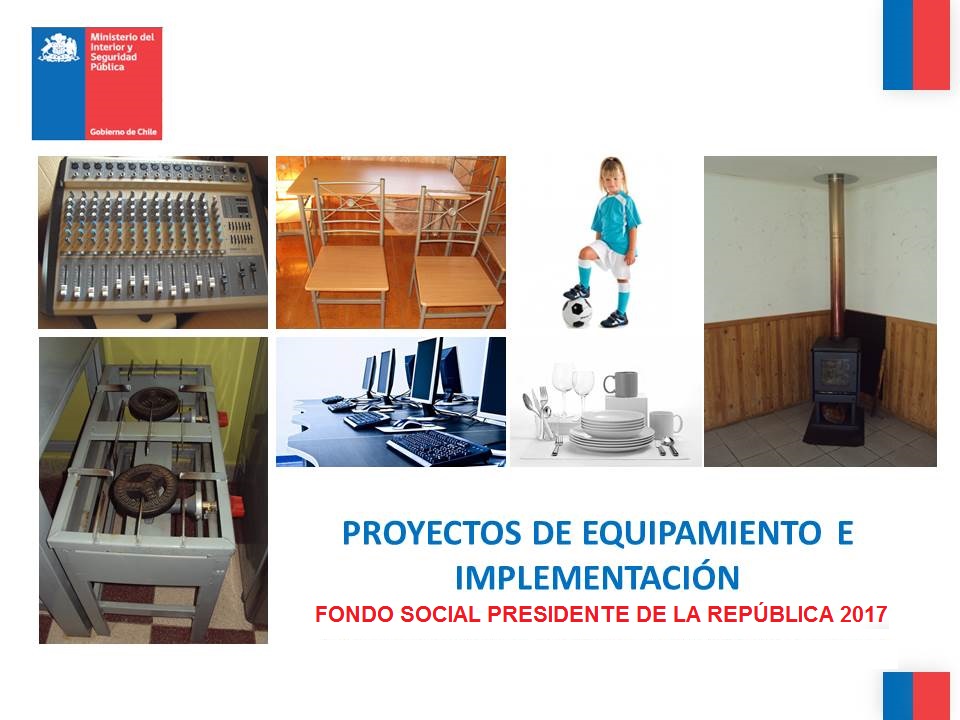 Ministerio del Interior y Seguridad Pública

Gobierno de Chile

PROYECTOS DE EQUIPAMIENTO E IMPLEMENTACIÓN

FONDO SOCIAL PRESIDENTE DE LA REPÚBLICA 2017